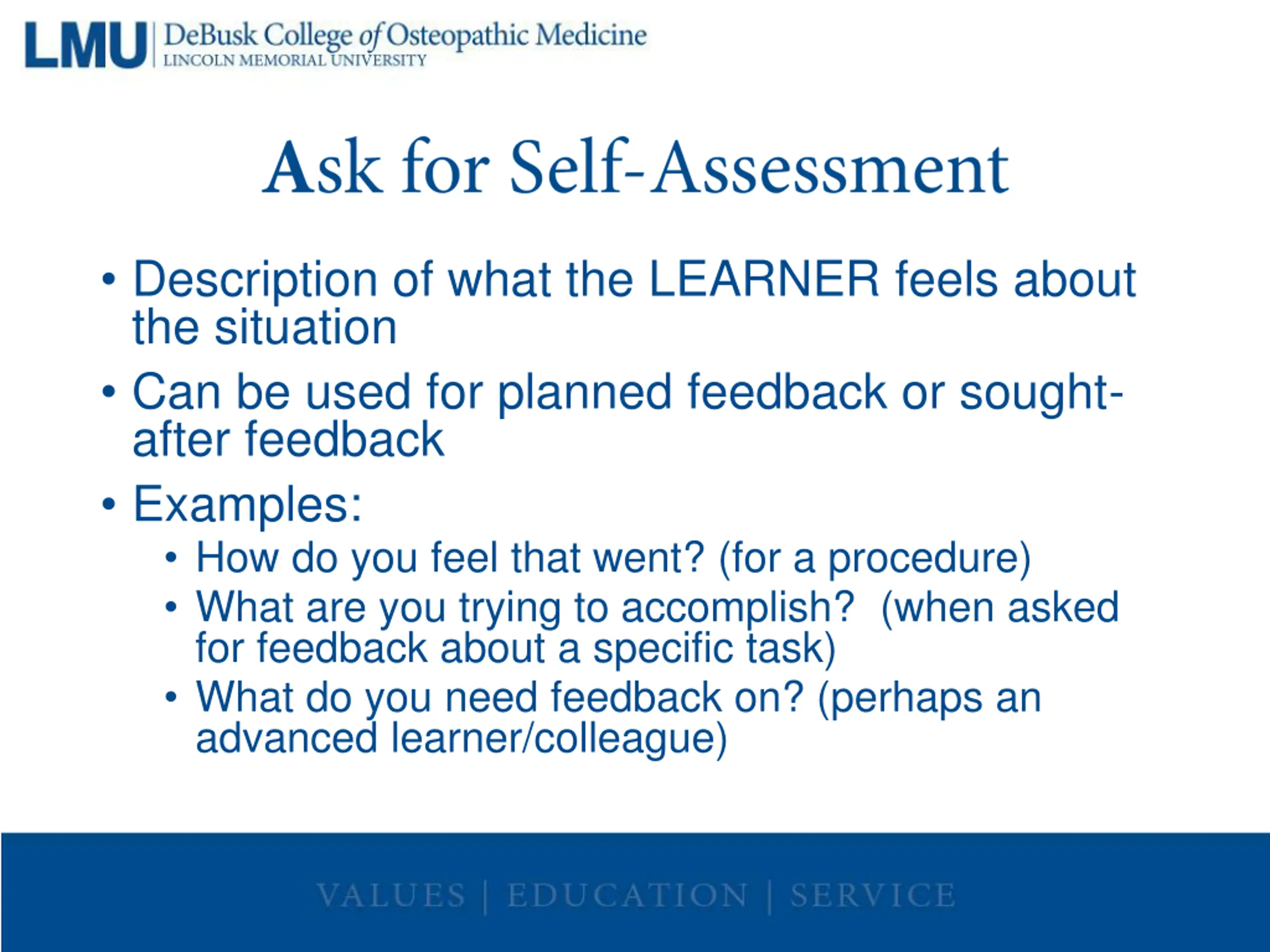 LMU | DeBusk College of Osteopathic Medicine
LINCOLN MEMORIAL UNIVERSITY

Ask for Self-Assessment

• Description of what the LEARNER feels about the situation
• Can be used for planned feedback or sought-after feedback
• Examples:
 • How do you feel that went? (for a procedure)
 • What are you trying to accomplish? (when asked for feedback about a specific task)
 • What do you need feedback on? (perhaps an advanced learner/colleague)

VALUES | EDUCATION | SERVICE